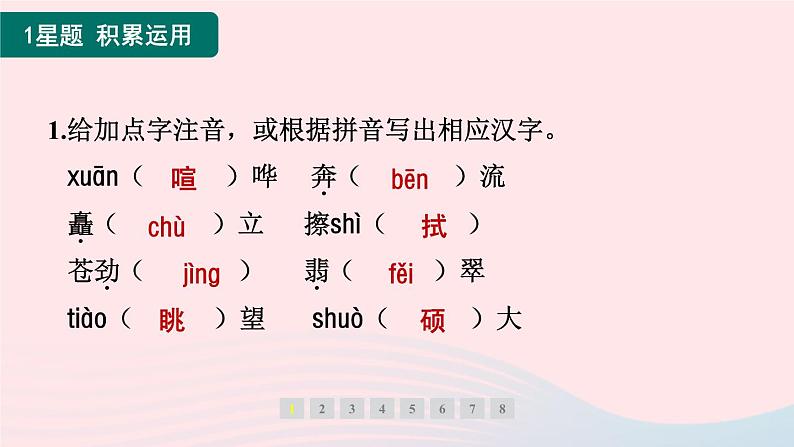 1星题 积累运用

1.给加点字注音，或根据拼音写出相应汉字。

xuān（ 喧 ）哗　奔（ bēn ）流

矗（ chù ）立　擦shì（ 拭 ）

苍劲（ jìng ）　翡（ fěi ）翠

tiào（ 眺 ）望　shuò（ 硕 ）大

1 2 3 4 5 6 7 8